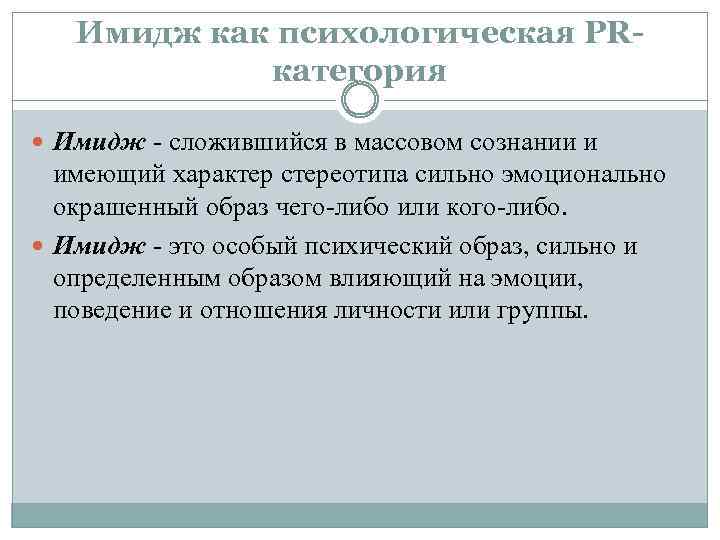 Имидж как психологическая PR-категория

Имидж - сложившийся в массовом сознании и имеющий характер стереотипа сильно эмоционально окрашенный образ чего-либо или кого-либо.

Имидж - это особый психический образ, сильно и определенным образом влияющий на эмоции, поведение и отношения личности или группы.